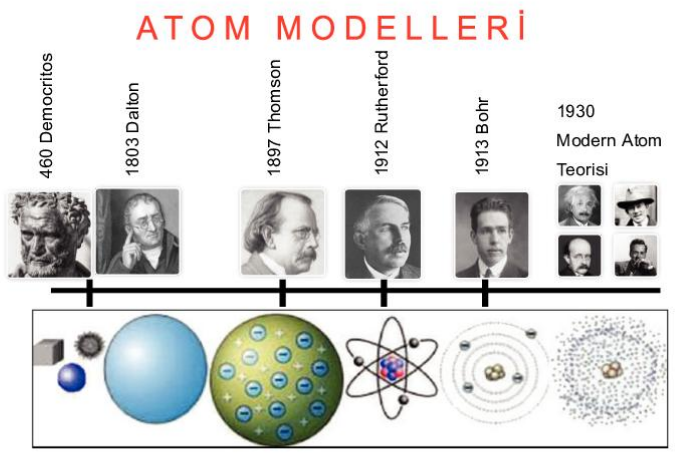 ATOM MODELLERİ

460 Democritos

1803 Dalton

1897 Thomson

1912 Rutherford

1913 Bohr

1930 Modern Atom Teorisi